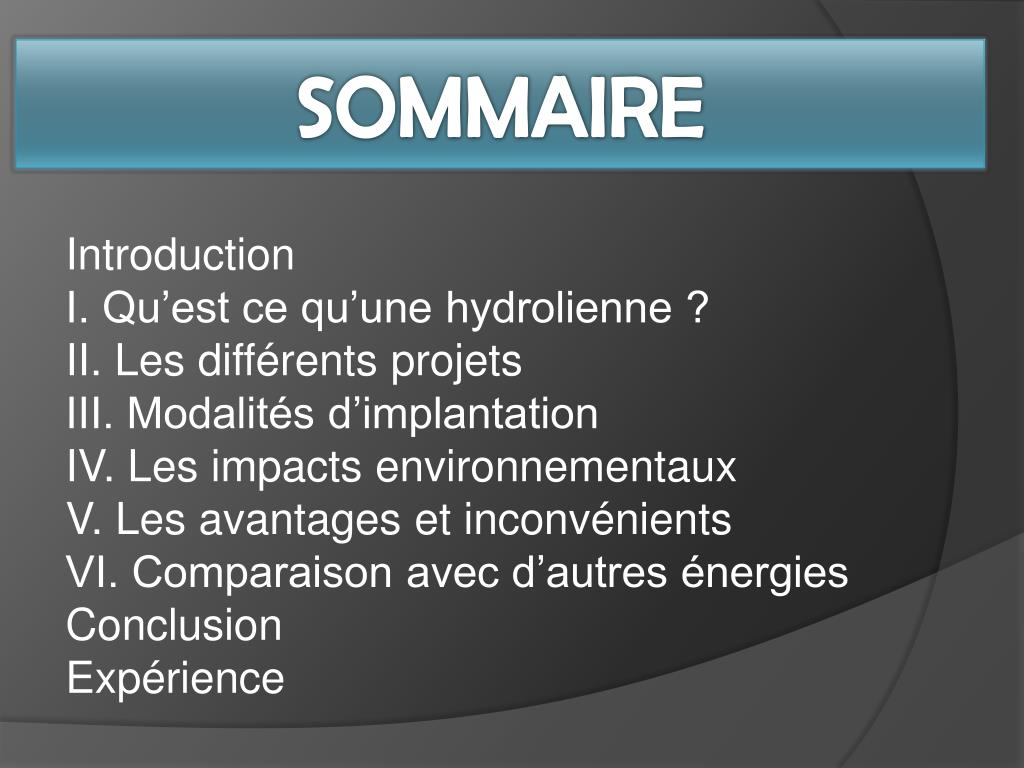 SOMMAIRE

Introduction
I. Qu’est ce qu’une hydrolienne ?
II. Les différents projets
III. Modalités d’implantation
IV. Les impacts environnementaux
V. Les avantages et inconvénients
VI. Comparaison avec d’autres énergies
Conclusion
Expérience